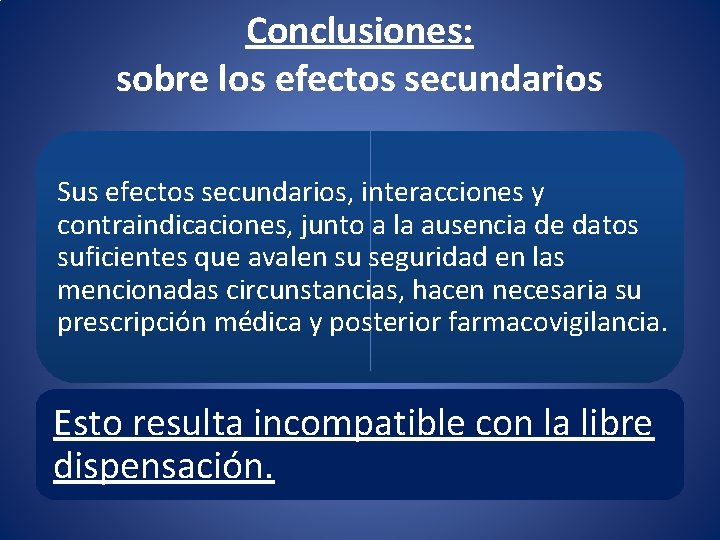 Conclusiones:
sobre los efectos secundarios

Sus efectos secundarios, interacciones y contraindicaciones, junto a la ausencia de datos suficientes que avalen su seguridad en las mencionadas circunstancias, hacen necesaria su prescripción médica y posterior farmacovigilancia.

Esto resulta incompatible con la libre dispensación.